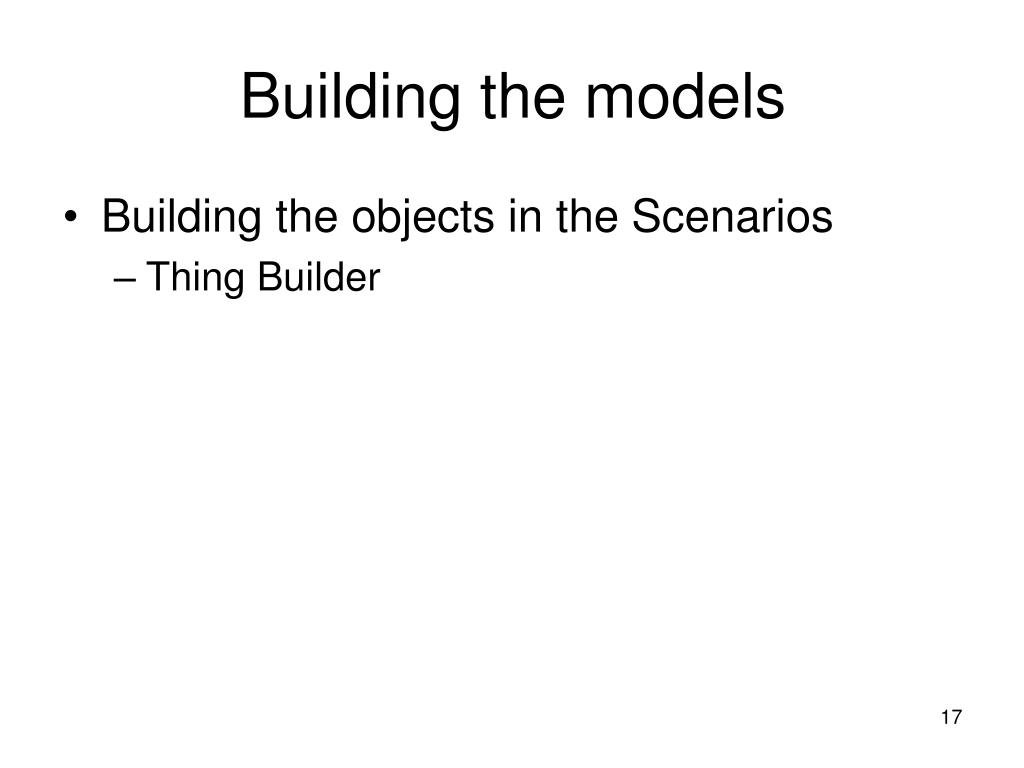 Building the models

• Building the objects in the Scenarios
– Thing Builder

17